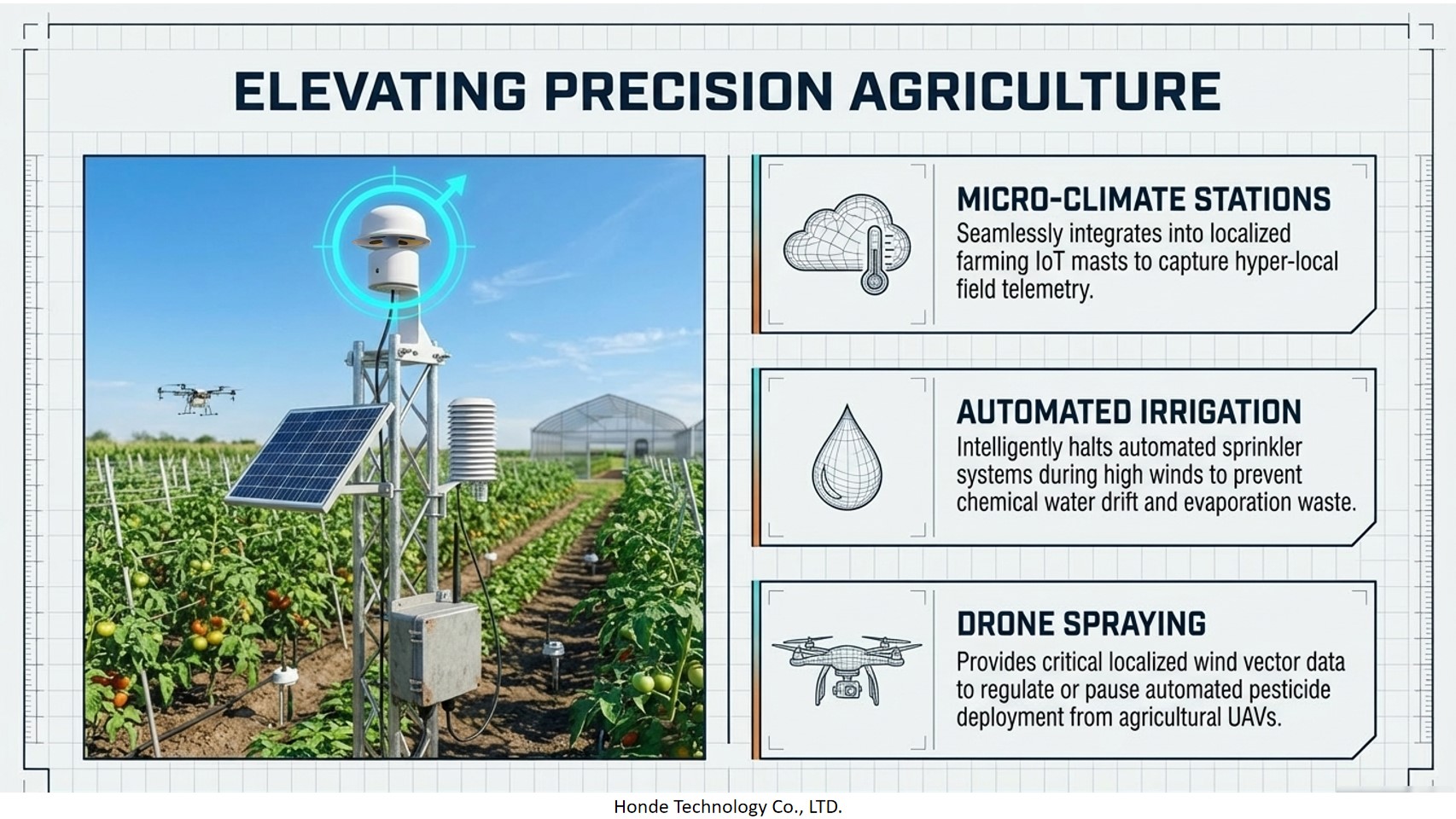 ELEVATING PRECISION AGRICULTURE

MICRO-CLIMATE STATIONS
Seamlessly integrates into localized farming IoT masts to capture hyper-local field telemetry.

AUTOMATED IRRIGATION
Intelligently halts automated sprinkler systems during high winds to prevent chemical water drift and evaporation waste.

DRONE SPRAYING
Provides critical localized wind vector data to regulate or pause automated pesticide deployment from agricultural UAVs.

Honde Technology Co., LTD.